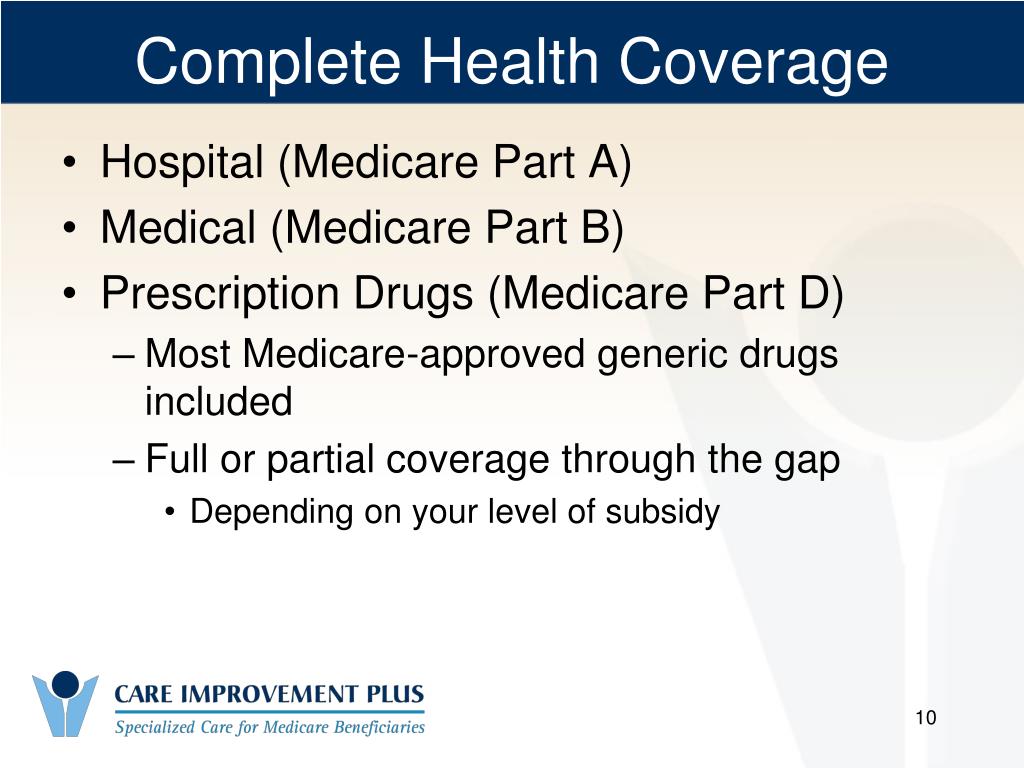 Complete Health Coverage

• Hospital (Medicare Part A)
• Medical (Medicare Part B)
• Prescription Drugs (Medicare Part D)
– Most Medicare-approved generic drugs included
– Full or partial coverage through the gap
• Depending on your level of subsidy

CARE IMPROVEMENT PLUS
Specialized Care for Medicare Beneficiaries

10